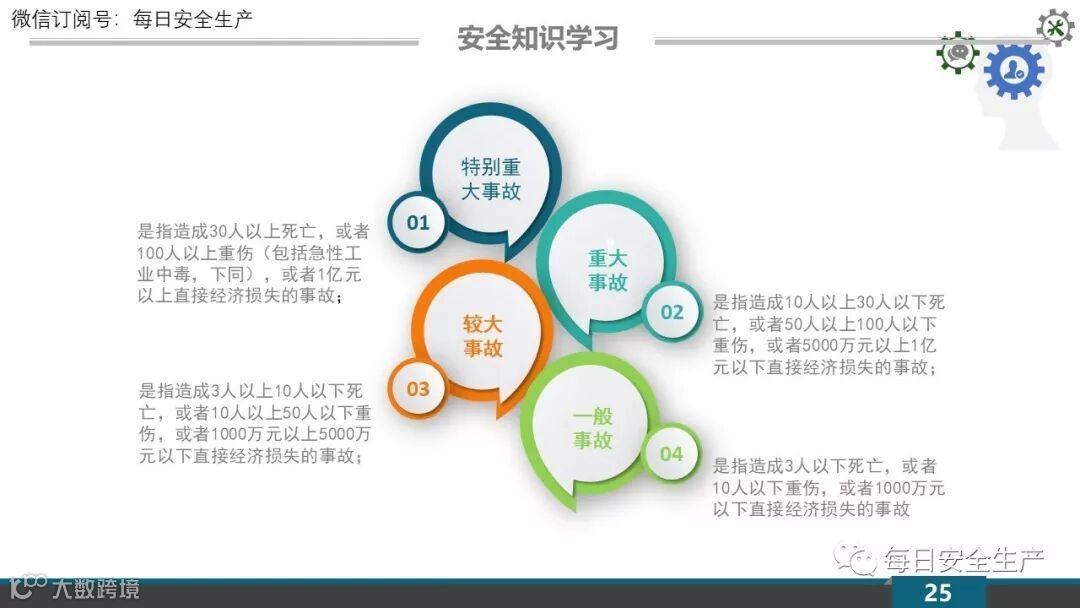 微信订阅号：每日安全生产

安全知识学习

特别重大事故

01

是指造成30人以上死亡，或者100人以上重伤（包括急性工业中毒，下同），或者1亿元以上直接经济损失的事故；

重大事故

02

是指造成10人以上30人以下死亡，或者50人以上100人以下重伤，或者5000万元以上1亿元以下直接经济损失的事故；

较大事故

03

是指造成3人以上10人以下死亡，或者10人以上50人以下重伤，或者1000万元以上5000万元以下直接经济损失的事故；

一般事故

04

是指造成3人以下死亡，或者10人以下重伤，或者1000万元以下直接经济损失的事故

每日安全生产

大数跨境

25